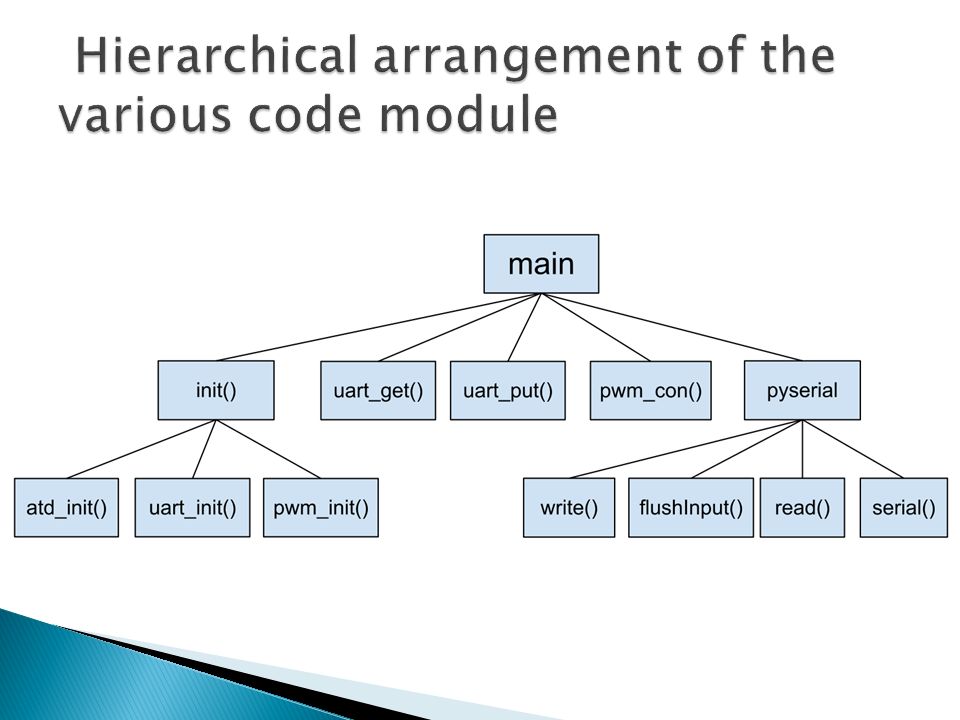 Hierarchical arrangement of the various code module

main

init()

uart_get()

uart_put()

pwm_con()

pyserial

atd_init()

uart_init()

pwm_init()

write()

flushInput()

read()

serial()